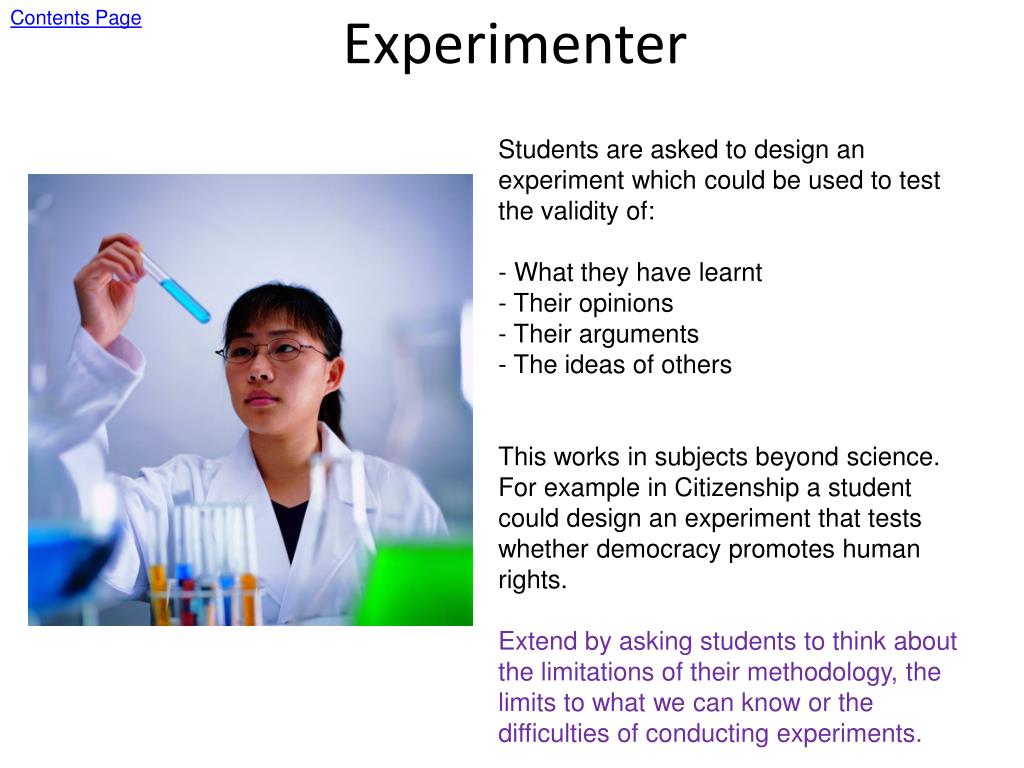 Contents Page

Experimenter

Students are asked to design an experiment which could be used to test the validity of:

- What they have learnt
- Their opinions
- Their arguments
- The ideas of others

This works in subjects beyond science. For example in Citizenship a student could design an experiment that tests whether democracy promotes human rights.

Extend by asking students to think about the limitations of their methodology, the limits to what we can know or the difficulties of conducting experiments.